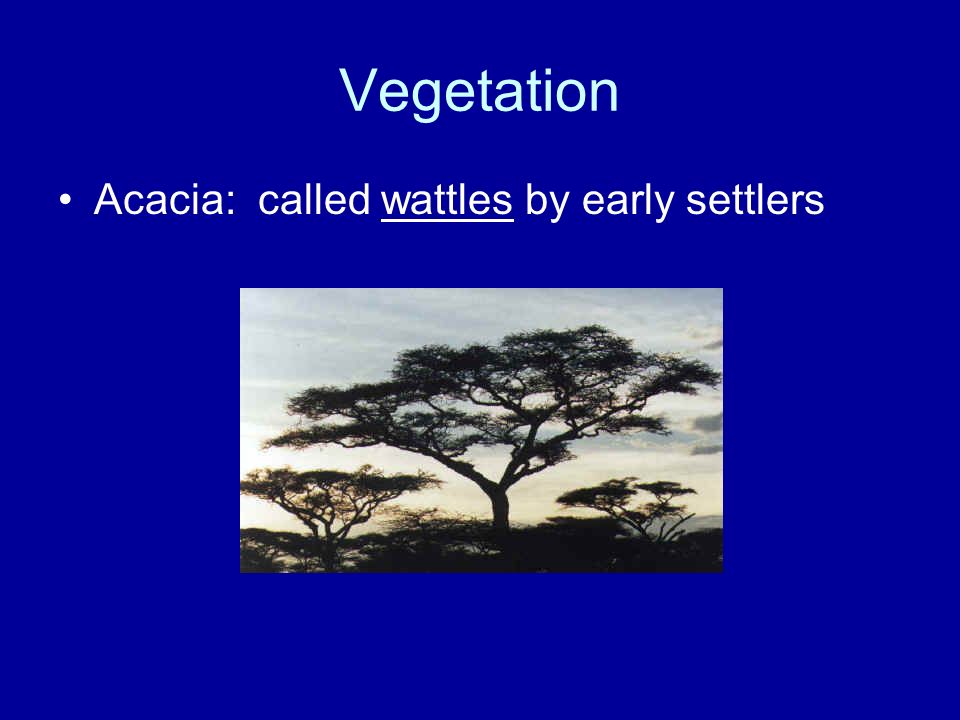 Vegetation

• Acacia: called wattles by early settlers